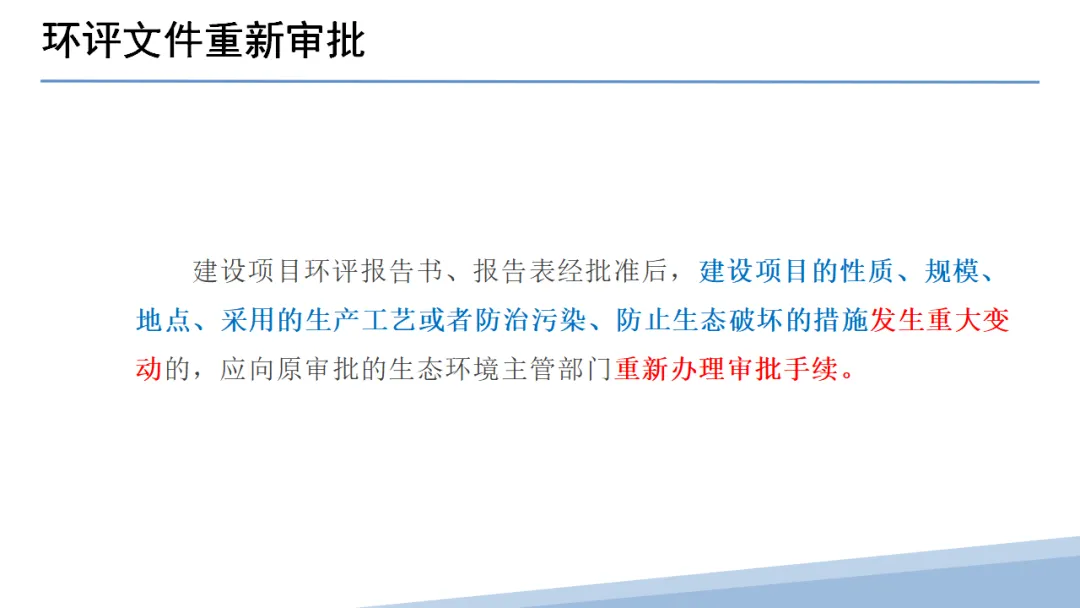 环评文件重新审批

建设项目环评报告书、报告表经批准后，建设项目的性质、规模、地点、采用的生产工艺或者防治污染、防止生态破坏的措施发生重大变动的，应向原审批的生态环境主管部门重新办理审批手续。